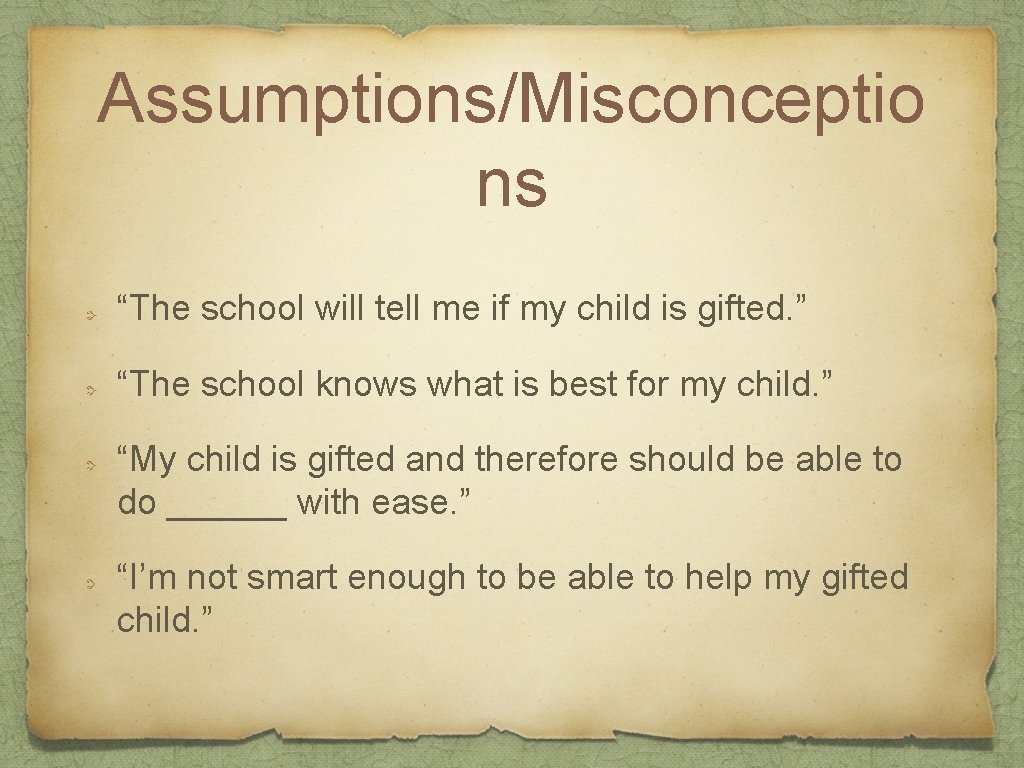 Assumptions/Misconceptions

“The school will tell me if my child is gifted.”

“The school knows what is best for my child.”

“My child is gifted and therefore should be able to do ______ with ease.”

“I’m not smart enough to be able to help my gifted child.”